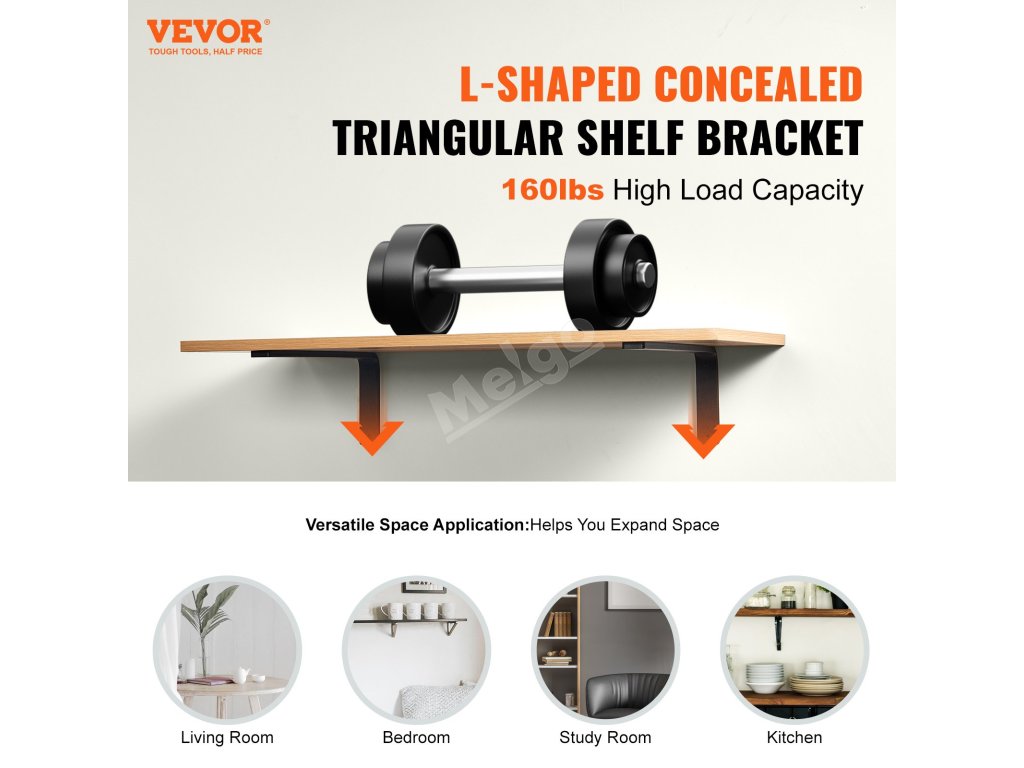 VEVOR®
TOUGH TOOLS, HALF PRICE

L-SHAPED CONCEALED
TRIANGULAR SHELF BRACKET
160lbs High Load Capacity

Melgo

Versatile Space Application:Helps You Expand Space

Living Room
Bedroom
Study Room
Kitchen